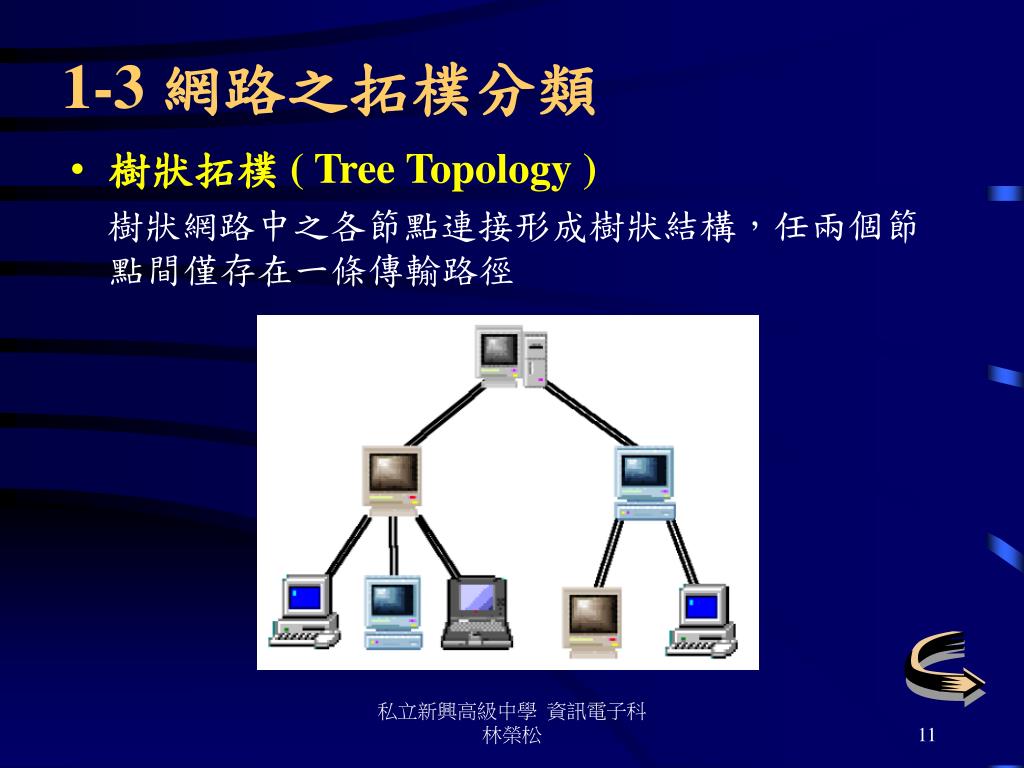 1-3 網路之拓樸分類

• 樹狀拓樸 ( Tree Topology )

樹狀網路中之各節點連接形成樹狀結構，任兩個節點間僅存在一條傳輸路徑

私立新興高級中學 資訊電子科
林榮松

11